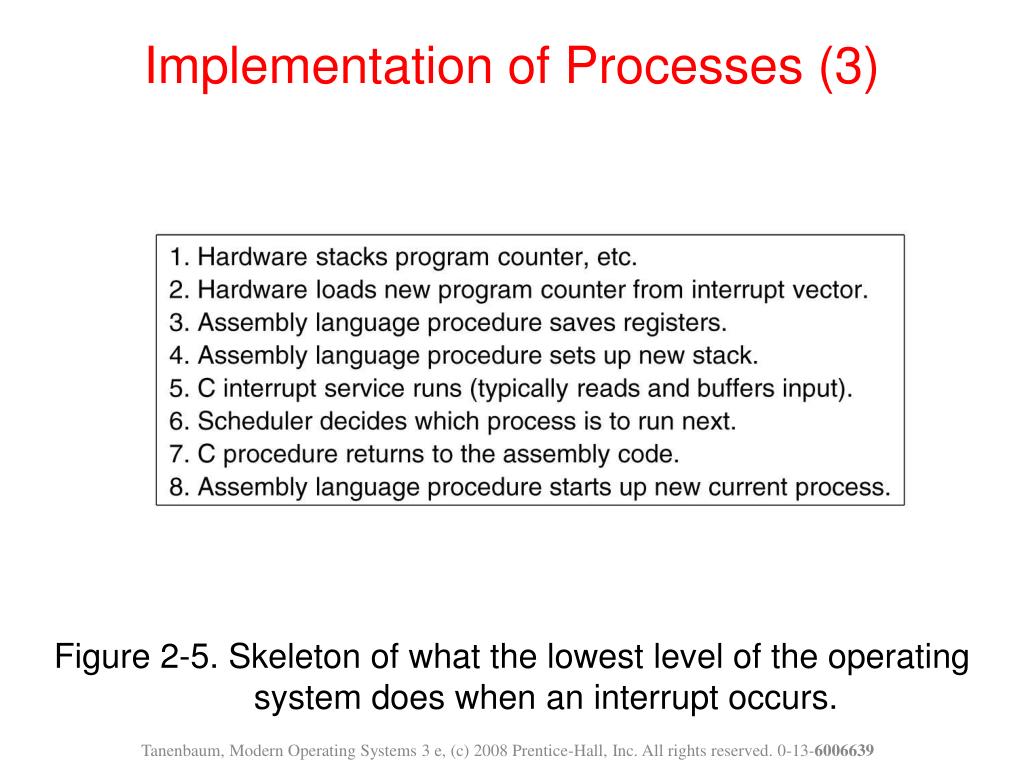 Implementation of Processes (3)

1. Hardware stacks program counter, etc.
2. Hardware loads new program counter from interrupt vector.
3. Assembly language procedure saves registers.
4. Assembly language procedure sets up new stack.
5. C interrupt service runs (typically reads and buffers input).
6. Scheduler decides which process is to run next.
7. C procedure returns to the assembly code.
8. Assembly language procedure starts up new current process.

Figure 2-5. Skeleton of what the lowest level of the operating system does when an interrupt occurs.

Tanenbaum, Modern Operating Systems 3 e, (c) 2008 Prentice-Hall, Inc. All rights reserved. 0-13-6006639